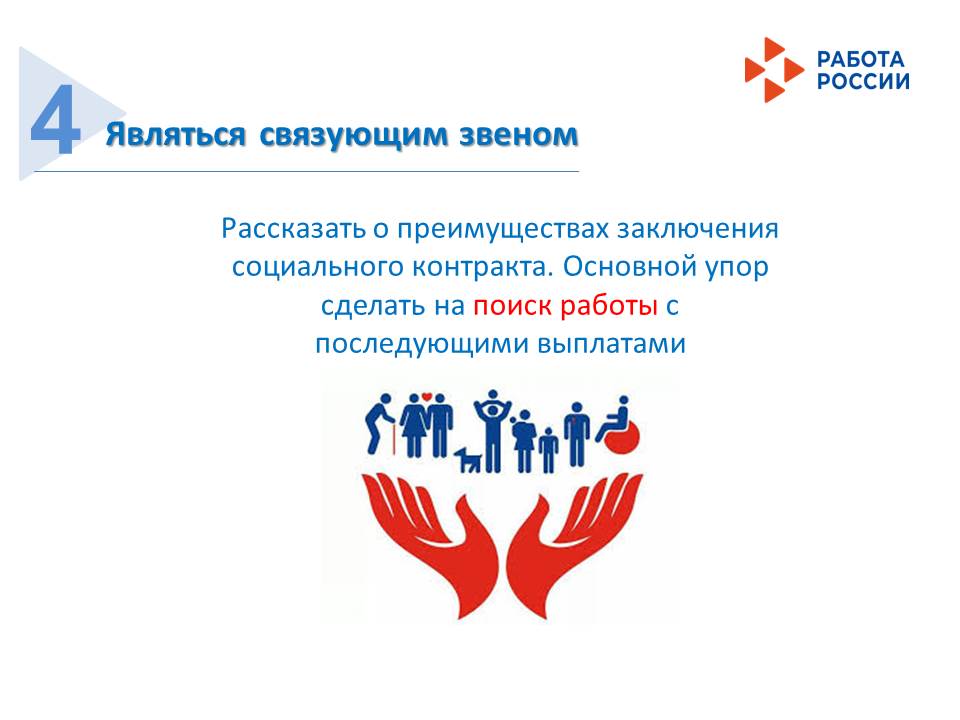 РАБОТА РОССИИ

4 Являться связующим звеном

Рассказать о преимуществах заключения социального контракта. Основной упор сделать на поиск работы с последующими выплатами